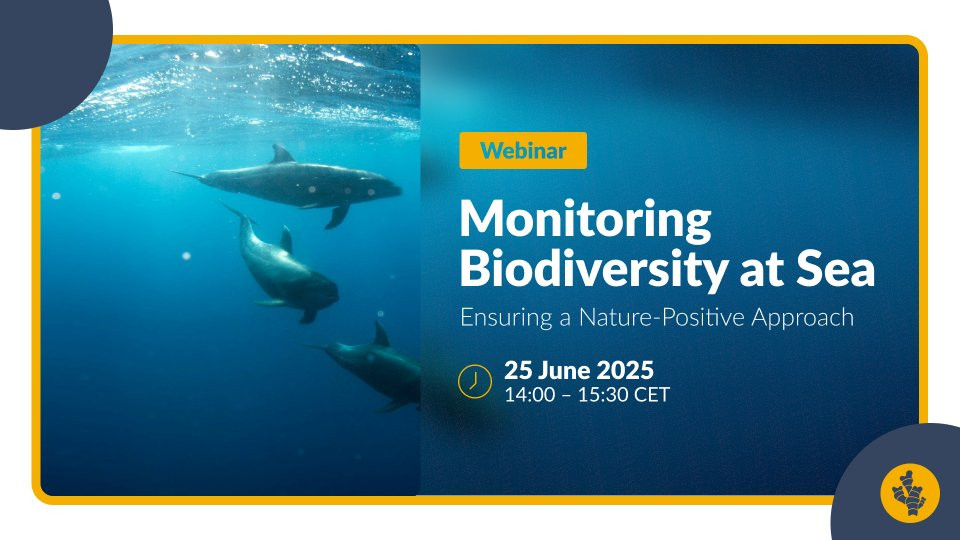 Webinar

Monitoring Biodiversity at Sea

Ensuring a Nature-Positive Approach

25 June 2025
14:00 – 15:30 CET